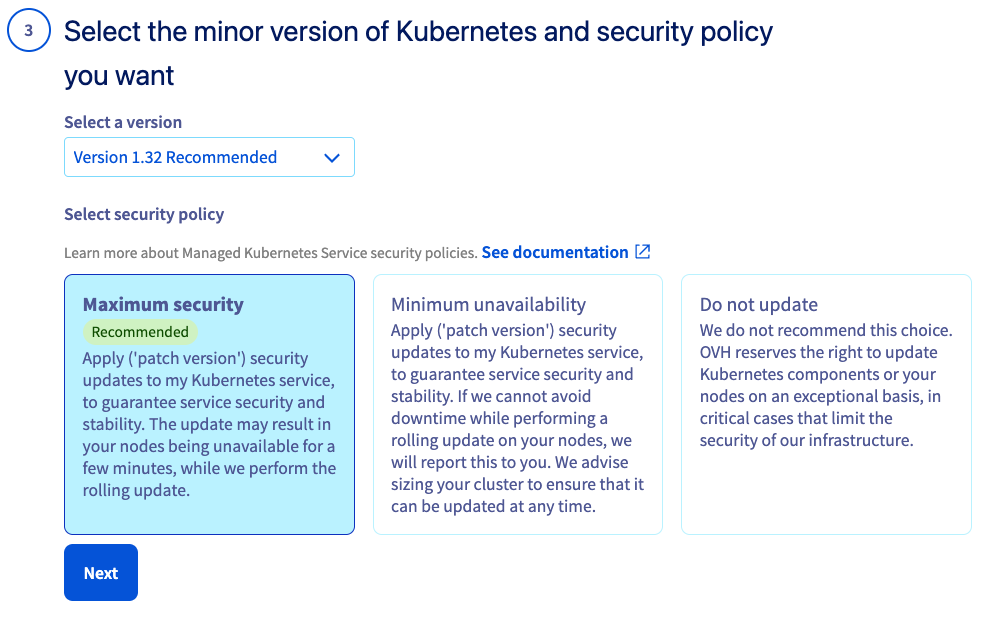 3

Select the minor version of Kubernetes and security policy you want

Select a version

Version 1.32 Recommended

Select security policy

Learn more about Managed Kubernetes Service security policies. See documentation

Maximum security
Recommended
Apply ('patch version') security updates to my Kubernetes service, to guarantee service security and stability. The update may result in your nodes being unavailable for a few minutes, while we perform the rolling update.

Minimum unavailability
Apply ('patch version') security updates to my Kubernetes service, to guarantee service security and stability. If we cannot avoid downtime while performing a rolling update on your nodes, we will report this to you. We advise sizing your cluster to ensure that it can be updated at any time.

Do not update
We do not recommend this choice. OVH reserves the right to update Kubernetes components or your nodes on an exceptional basis, in critical cases that limit the security of our infrastructure.

Next